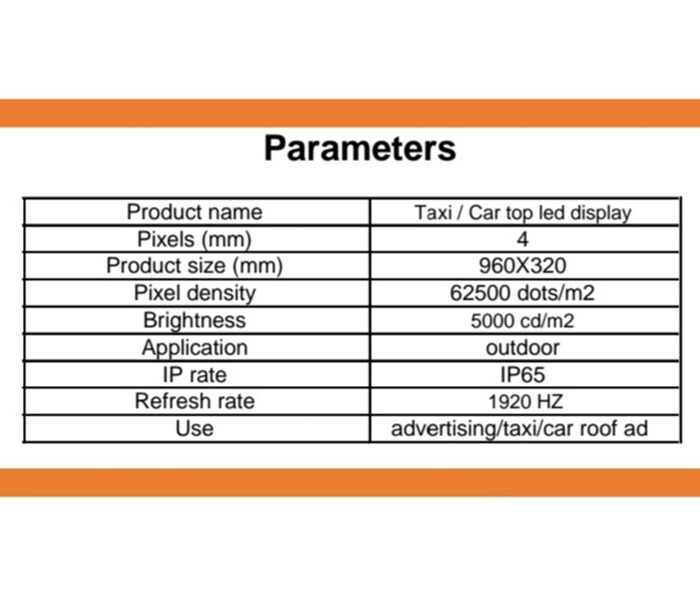 Parameters

| Product name | Taxi / Car top led display |
|---|---|
| Pixels (mm) | 4 |
| Product size (mm) | 960X320 |
| Pixel density | 62500 dots/m2 |
| Brightness | 5000 cd/m2 |
| Application | outdoor |
| IP rate | IP65 |
| Refresh rate | 1920 HZ |
| Use | advertising/taxi/car roof ad |